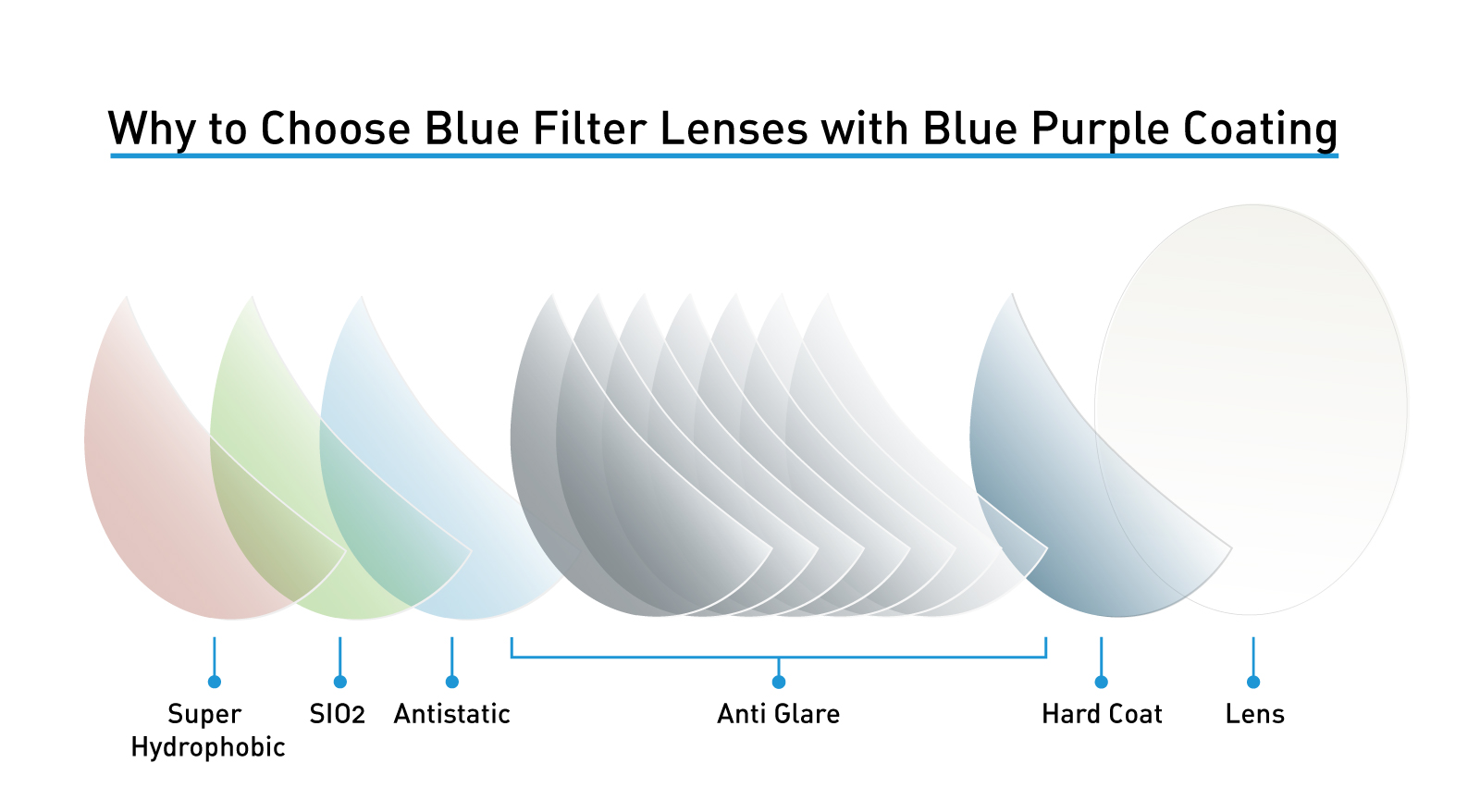 Why to Choose Blue Filter Lenses with Blue Purple Coating

Super Hydrophobic

SIO2

Antistatic

Anti Glare

Hard Coat

Lens